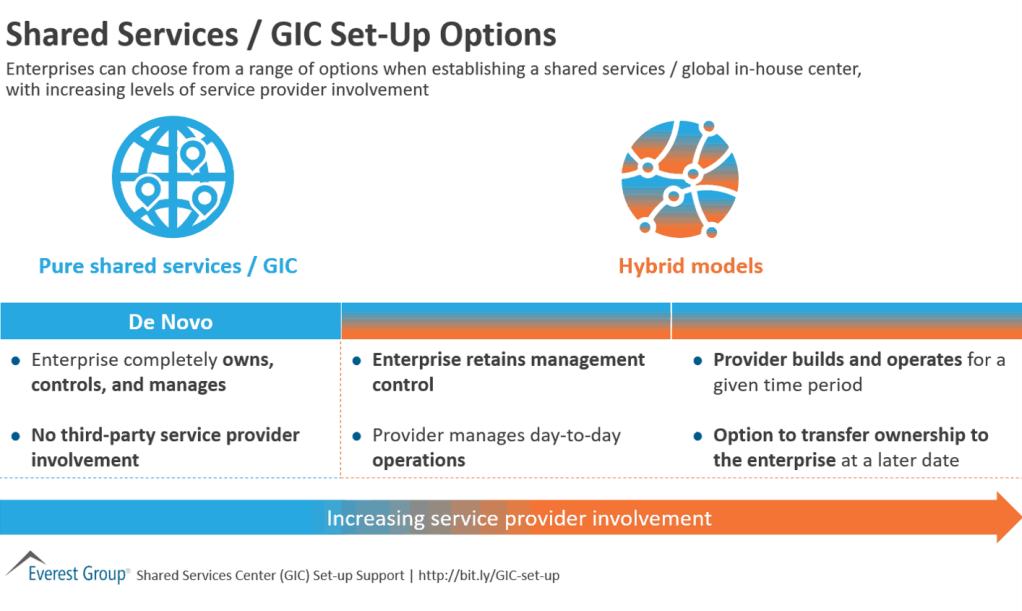 Shared Services / GIC Set-Up Options

Enterprises can choose from a range of options when establishing a shared services / global in-house center, with increasing levels of service provider involvement

Pure shared services / GIC

Hybrid models

De Novo

- Enterprise completely owns, controls, and manages
- No third-party service provider involvement

- Enterprise retains management control
- Provider manages day-to-day operations

- Provider builds and operates for a given time period
- Option to transfer ownership to the enterprise at a later date

Increasing service provider involvement

Everest Group® Shared Services Center (GIC) Set-up Support | http://bit.ly/GIC-set-up